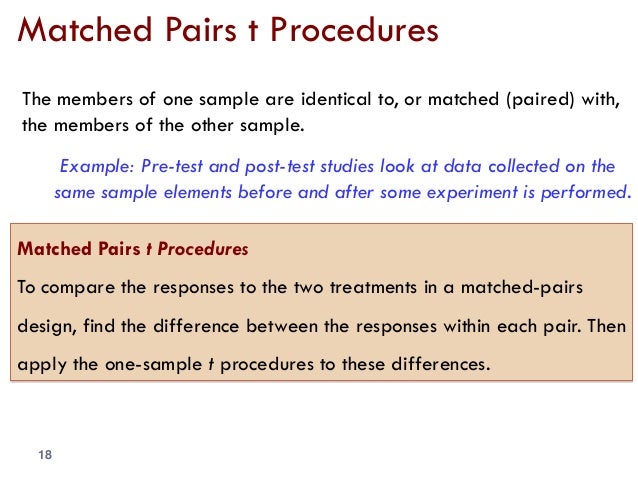 Matched Pairs t Procedures

The members of one sample are identical to, or matched (paired) with, the members of the other sample.

Example: Pre-test and post-test studies look at data collected on the same sample elements before and after some experiment is performed.

Matched Pairs t Procedures

To compare the responses to the two treatments in a matched-pairs design, find the difference between the responses within each pair. Then apply the one-sample t procedures to these differences.

18